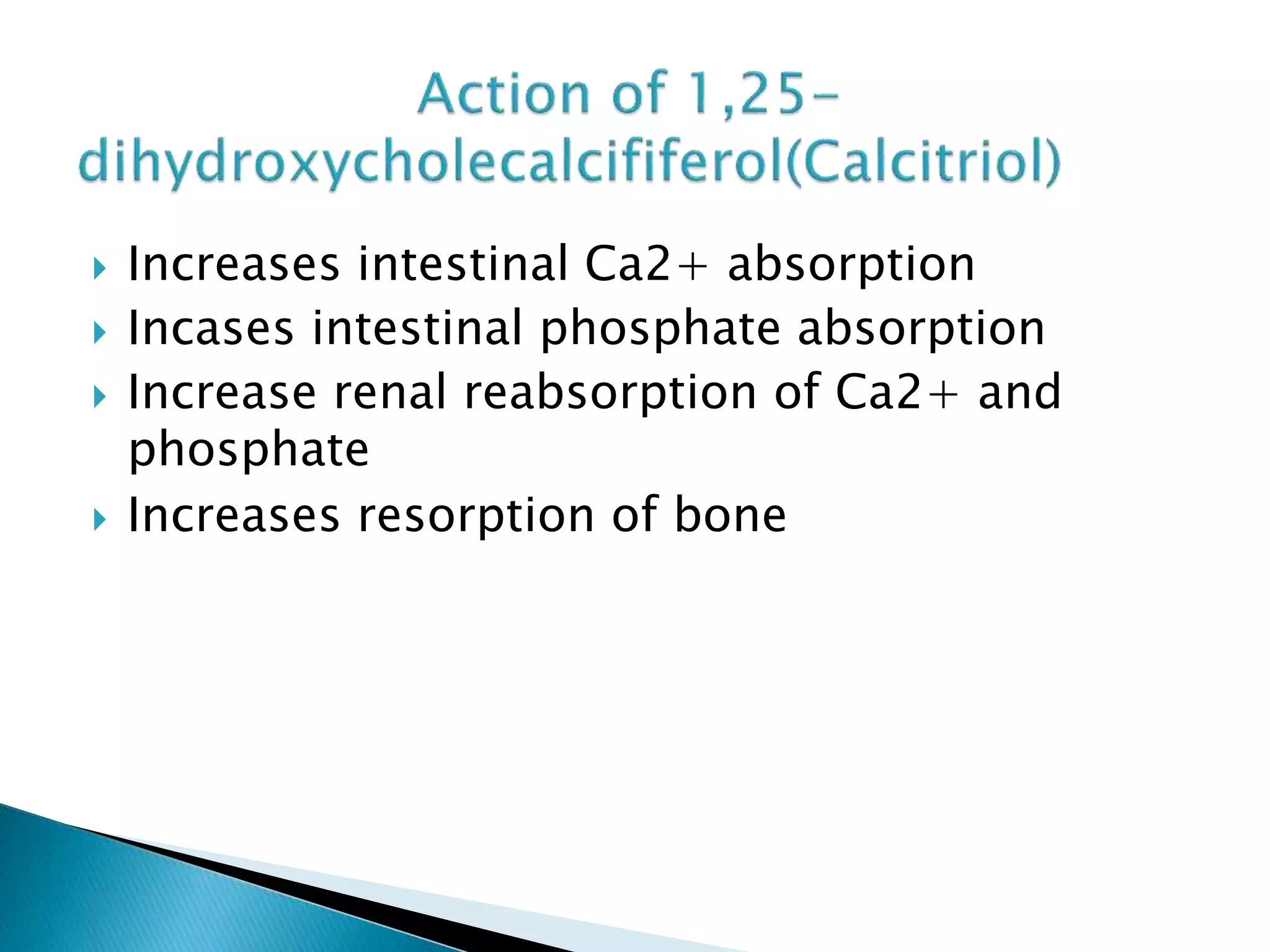 Action of 1,25-dihydroxycholecalcififerol(Calcitriol)

Increases intestinal Ca2+ absorption
Incases intestinal phosphate absorption
Increase renal reabsorption of Ca2+ and phosphate
Increases resorption of bone